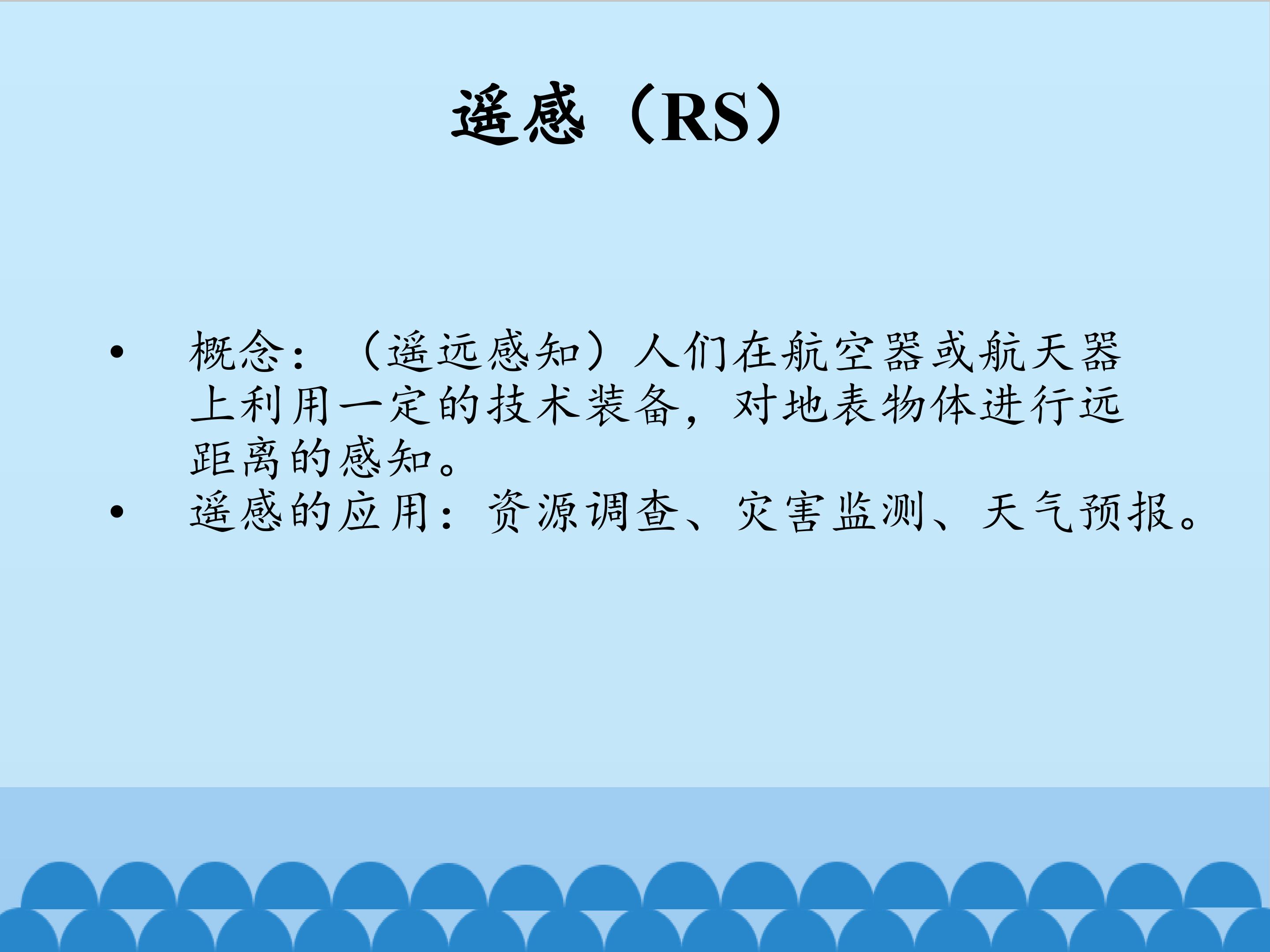 遥感（RS）

• 概念：（遥远感知）人们在航空器或航天器上利用一定的技术装备，对地表物体进行远距离的感知。
• 遥感的应用：资源调查、灾害监测、天气预报。